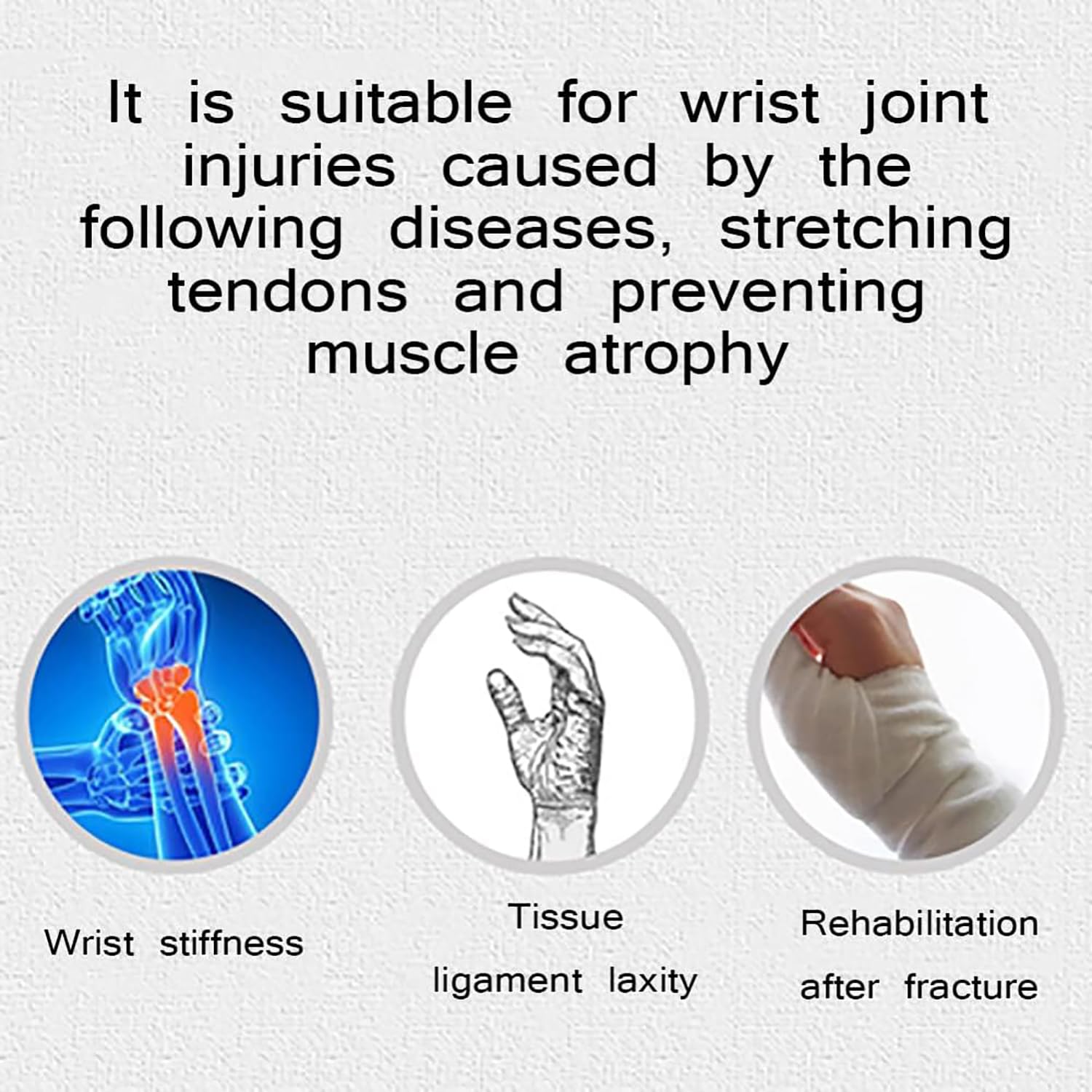 It is suitable for wrist joint injuries caused by the following diseases, stretching tendons and preventing muscle atrophy

Wrist stiffness

Tissue ligament laxity

Rehabilitation after fracture